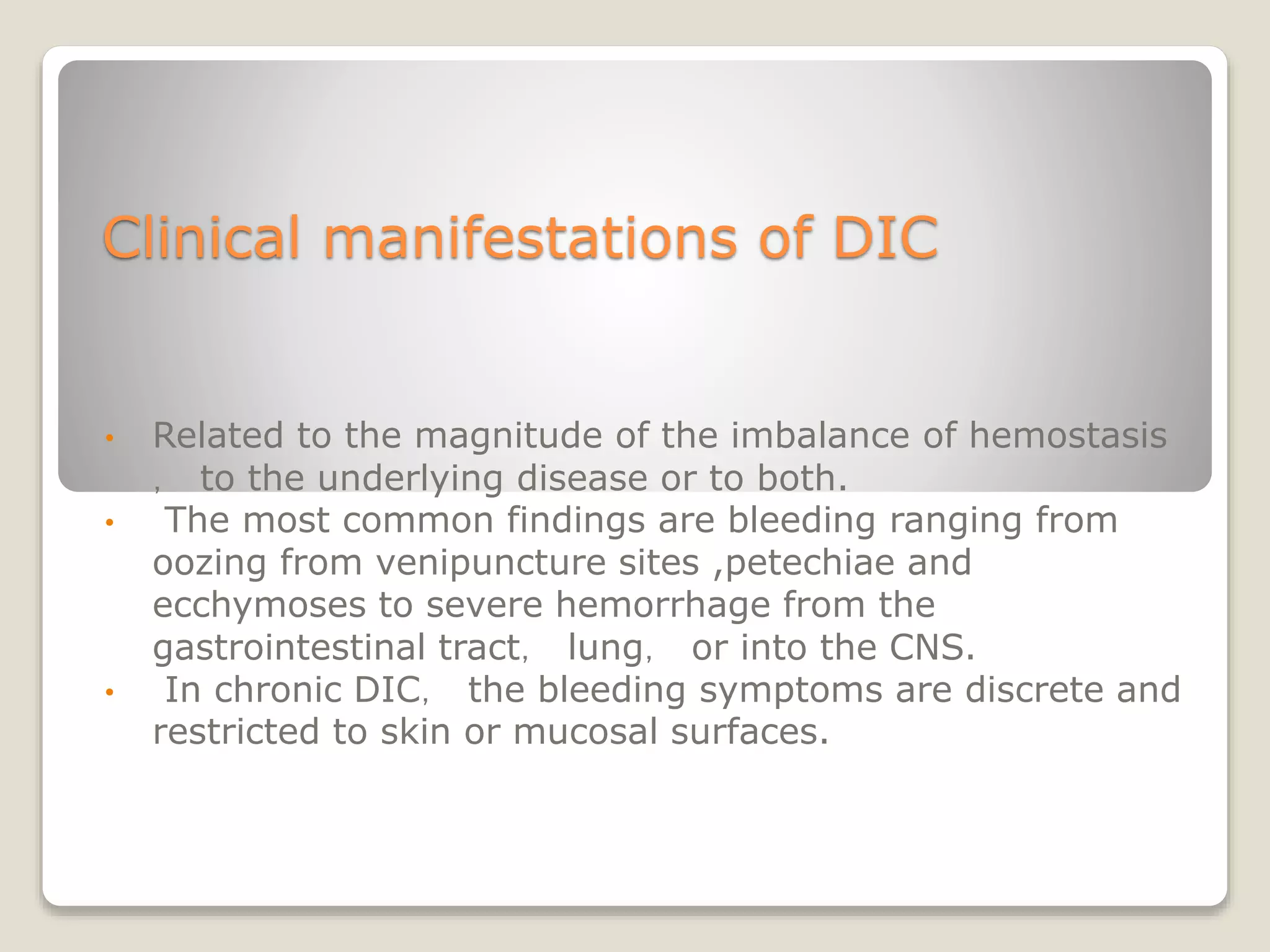 Clinical manifestations of DIC

• Related to the magnitude of the imbalance of hemostasis , to the underlying disease or to both.
• The most common findings are bleeding ranging from oozing from venipuncture sites ,petechiae and ecchymoses to severe hemorrhage from the gastrointestinal tract, lung, or into the CNS.
• In chronic DIC, the bleeding symptoms are discrete and restricted to skin or mucosal surfaces.